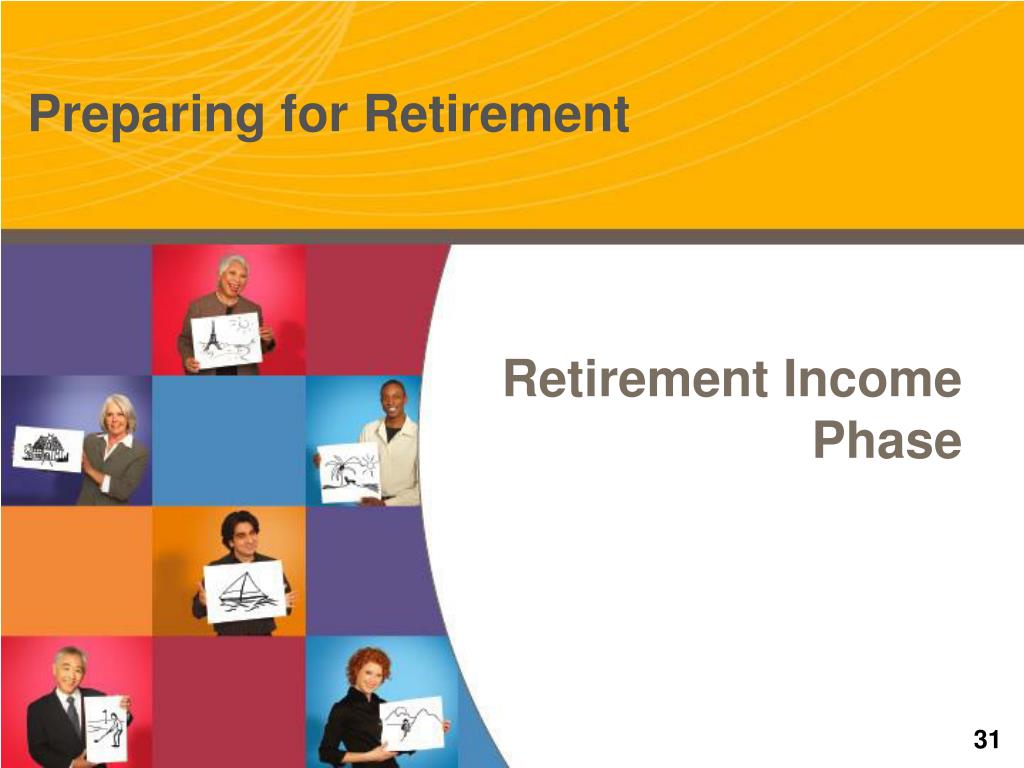 Preparing for Retirement

Retirement Income Phase

31